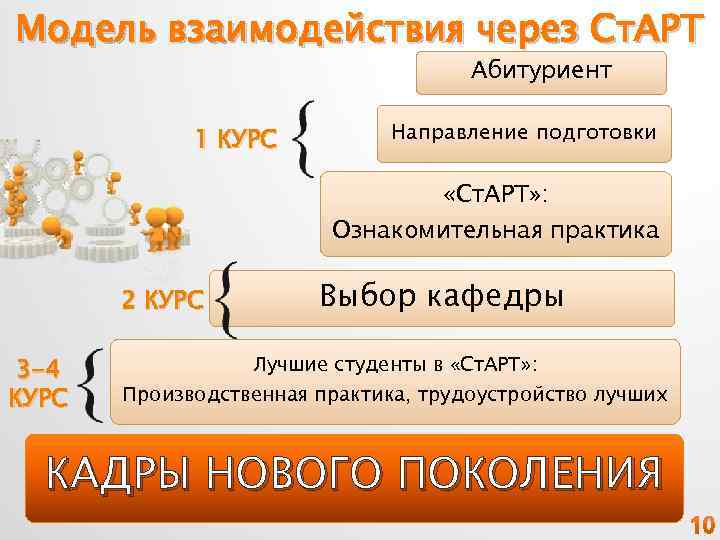 Модель взаимодействия через СтАРТ

Абитуриент

1 КУРС

Направление подготовки

«СтАРТ»:
Ознакомительная практика

2 КУРС

Выбор кафедры

3-4 КУРС

Лучшие студенты в «СтАРТ»:
Производственная практика, трудоустройство лучших

КАДРЫ НОВОГО ПОКОЛЕНИЯ

10